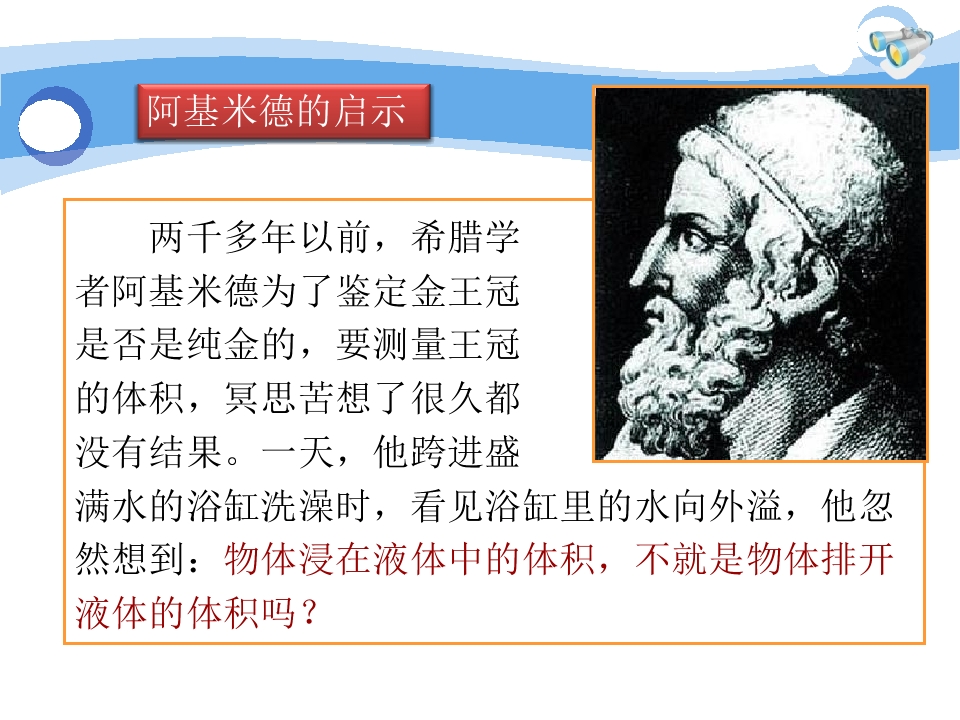 阿基米德的启示

两千多年以前，希腊学者阿基米德为了鉴定金王冠是否是纯金的，要测量王冠的体积，冥思苦想了很久都没有结果。一天，他跨进盛满水的浴缸洗澡时，看见浴缸里的水向外溢，他忽然想到：物体浸在液体中的体积，不就是物体排开液体的体积吗？